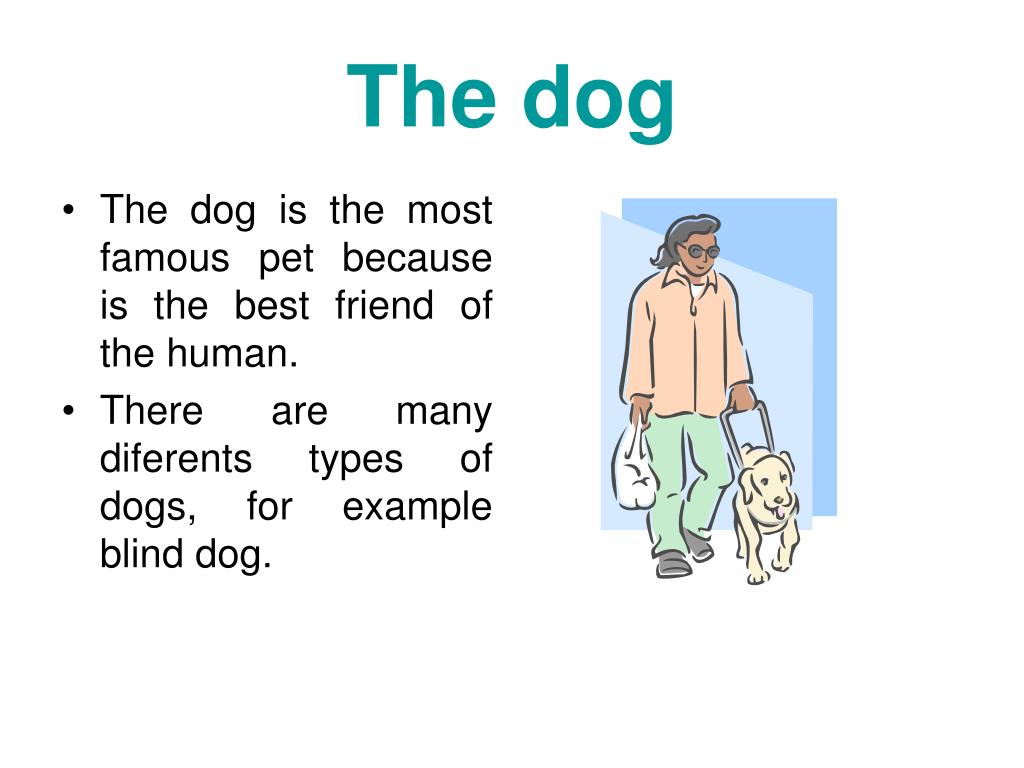 The dog

• The dog is the most famous pet because is the best friend of the human.
• There are many diferents types of dogs, for example blind dog.